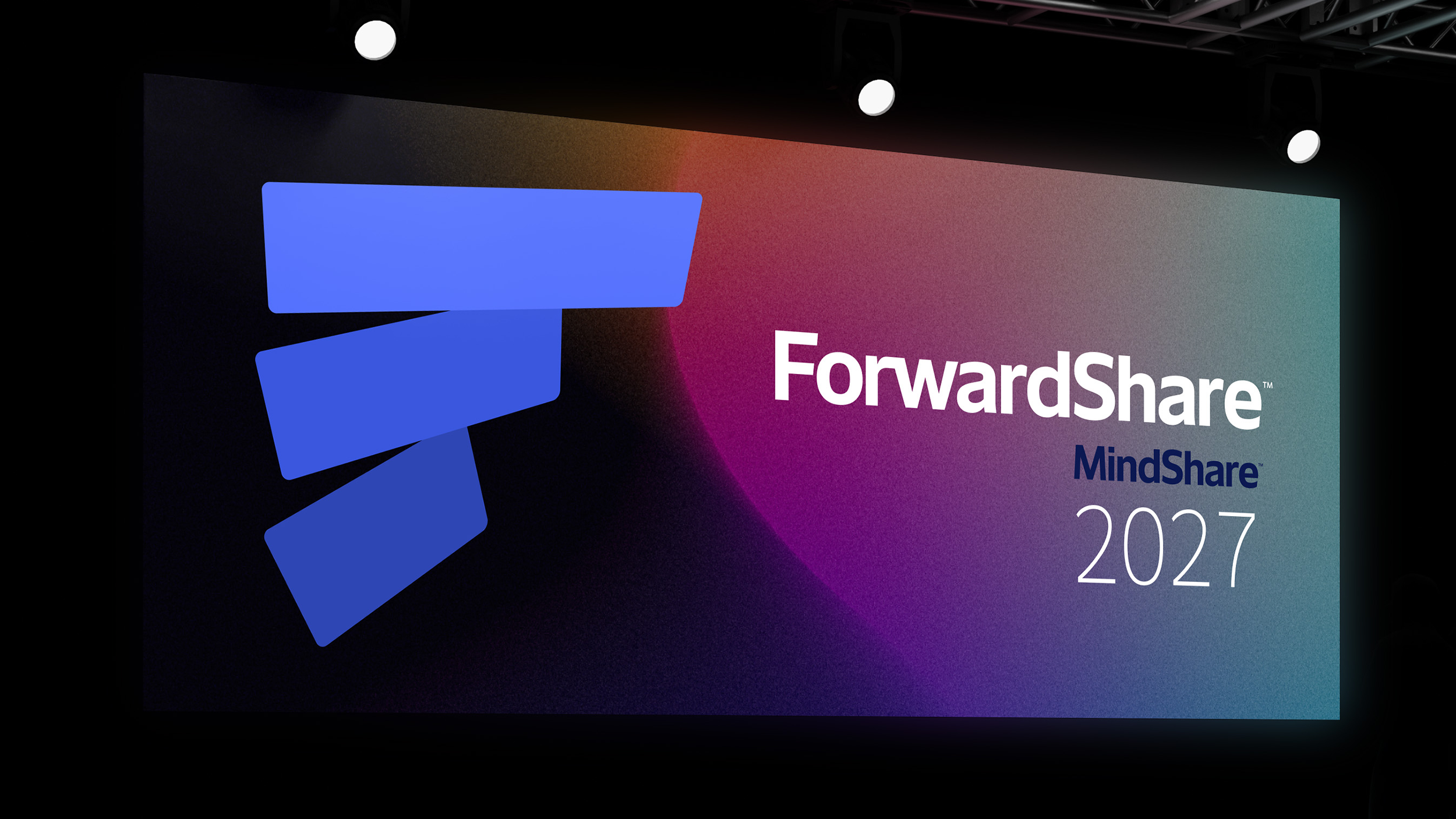 ForwardShare™
MindShare™
2027